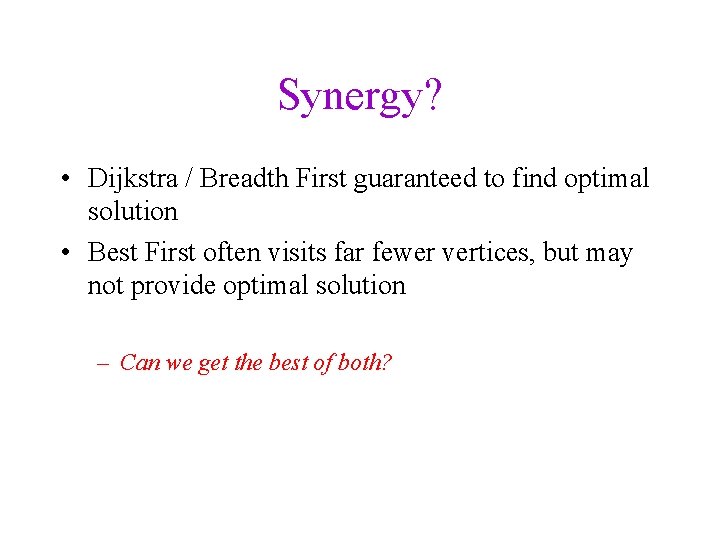 Synergy?

• Dijkstra / Breadth First guaranteed to find optimal solution

• Best First often visits far fewer vertices, but may not provide optimal solution

– Can we get the best of both?